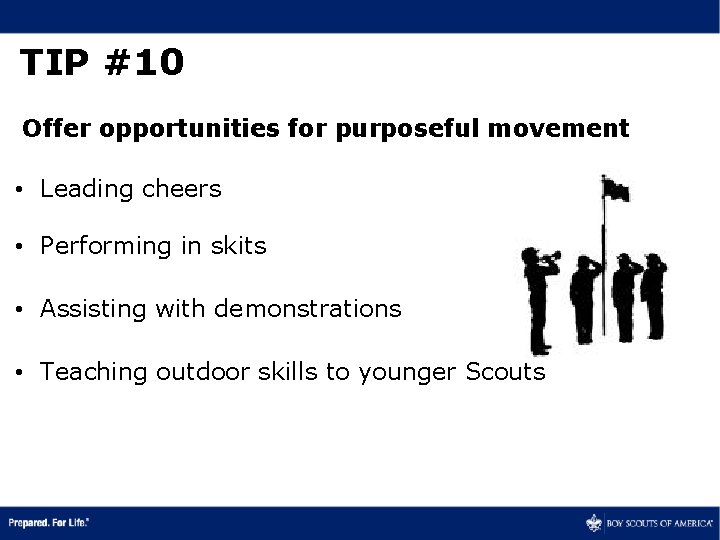 TIP #10

Offer opportunities for purposeful movement

• Leading cheers

• Performing in skits

• Assisting with demonstrations

• Teaching outdoor skills to younger Scouts

Prepared. For Life.®

BOY SCOUTS OF AMERICA®